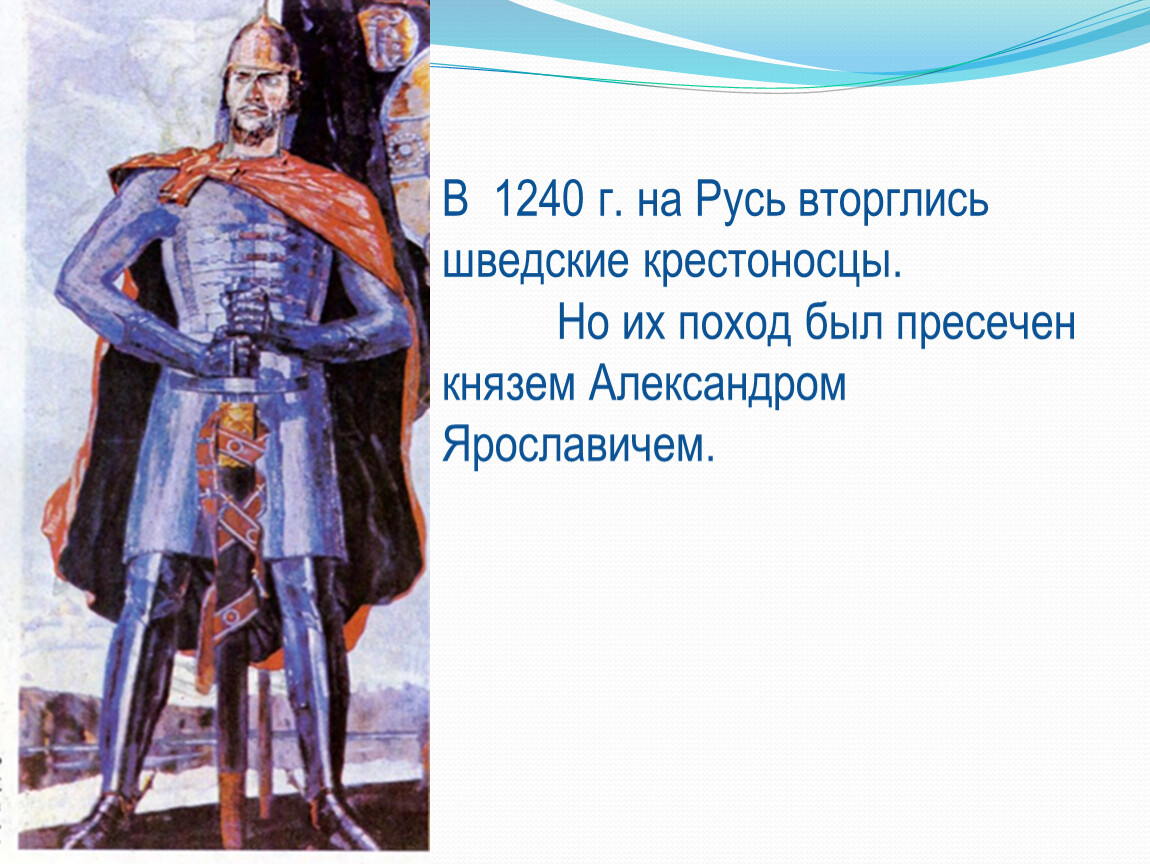 В 1240 г. на Русь вторглись шведские крестоносцы.

Но их поход был пресечен князем Александром Ярославичем.